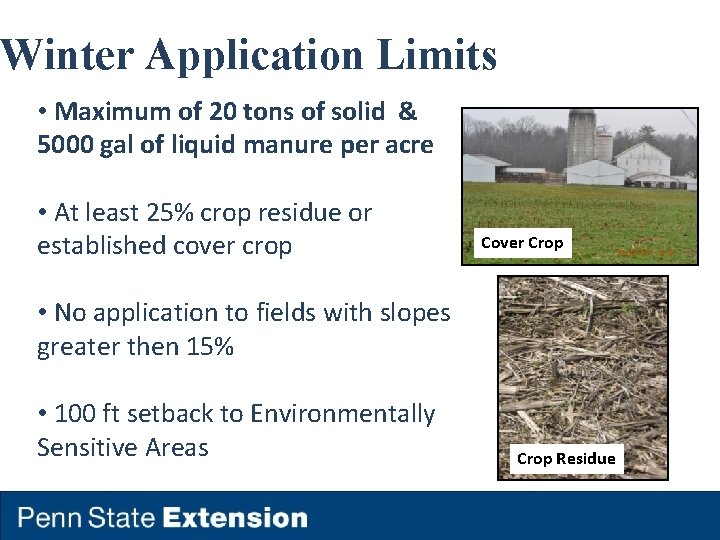 Winter Application Limits

• Maximum of 20 tons of solid & 5000 gal of liquid manure per acre

• At least 25% crop residue or established cover crop

• No application to fields with slopes greater then 15%

• 100 ft setback to Environmentally Sensitive Areas

Cover Crop

Crop Residue

Penn State Extension